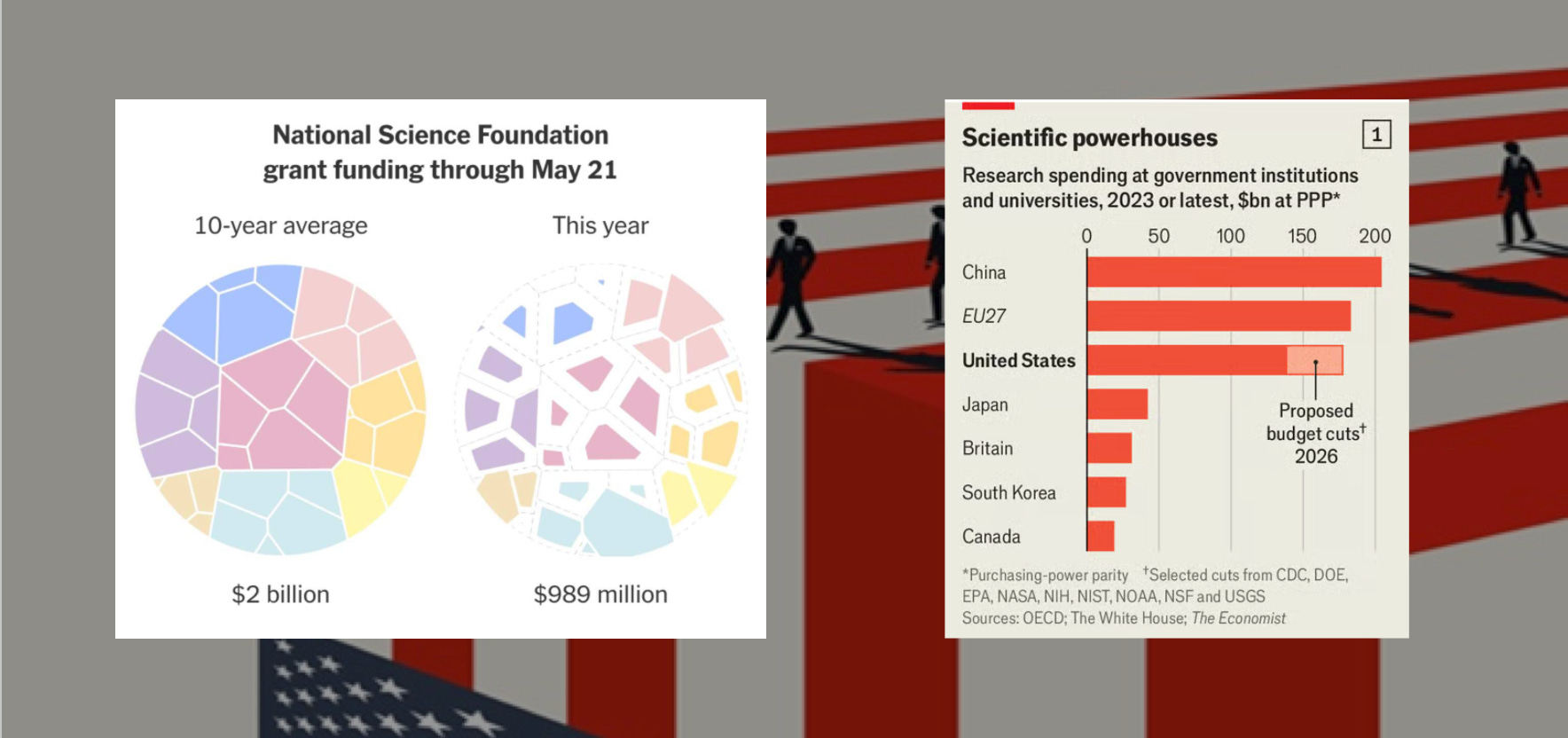 National Science Foundation grant funding through May 21

10-year average

This year

$2 billion

$989 million

Scientific powerhouses

1

Research spending at government institutions and universities, 2023 or latest, $bn at PPP*

0 50 100 150 200

China

EU27

United States

Japan

Britain

South Korea

Canada

Proposed budget cuts† 2026

*Purchasing-power parity †Selected cuts from CDC, DOE, EPA, NASA, NIH, NIST, NOAA, NSF and USGS

Sources: OECD; The White House; The Economist